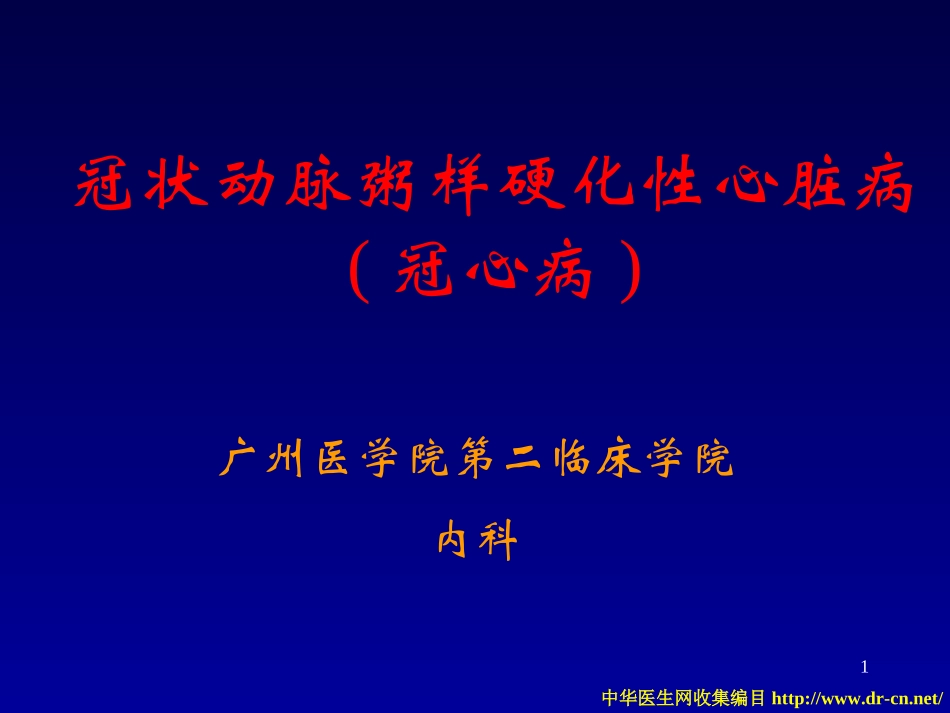 冠状动脉粥样硬化性心脏病
（冠心病）

广州医学院第二临床学院
内科

1

中华医生网收集编目 http://www.dr-cn.net/